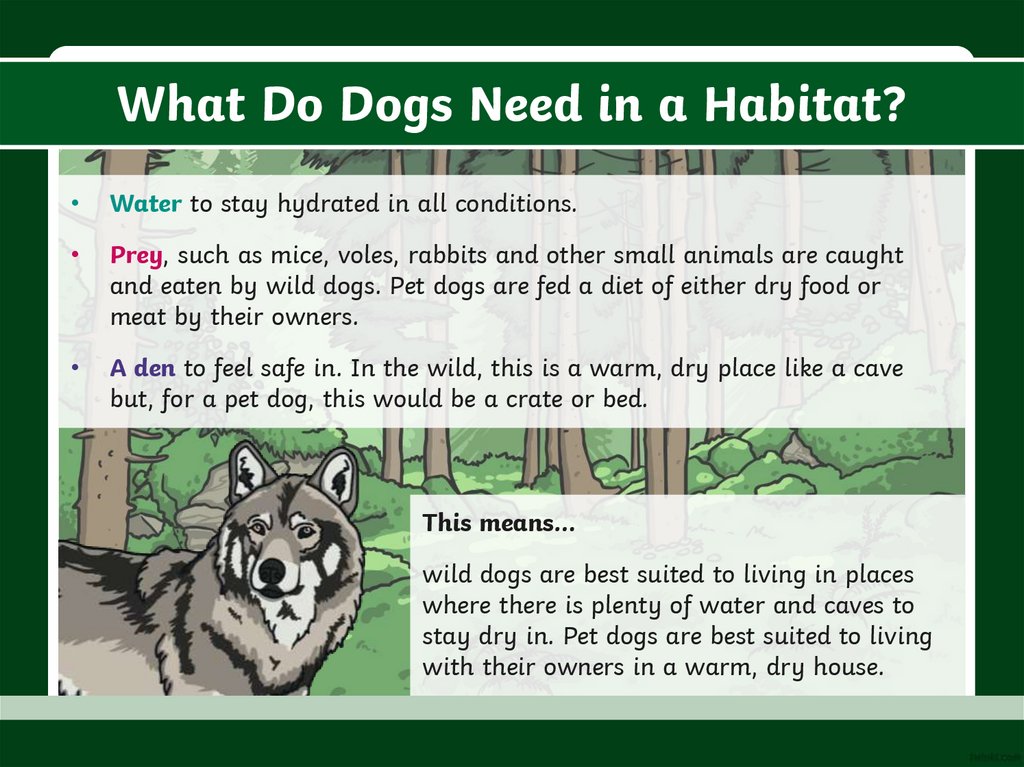 What Do Dogs Need in a Habitat?

• Water to stay hydrated in all conditions.

• Prey, such as mice, voles, rabbits and other small animals are caught and eaten by wild dogs. Pet dogs are fed a diet of either dry food or meat by their owners.

• A den to feel safe in. In the wild, this is a warm, dry place like a cave but, for a pet dog, this would be a crate or bed.

This means...

wild dogs are best suited to living in places where there is plenty of water and caves to stay dry in. Pet dogs are best suited to living with their owners in a warm, dry house.